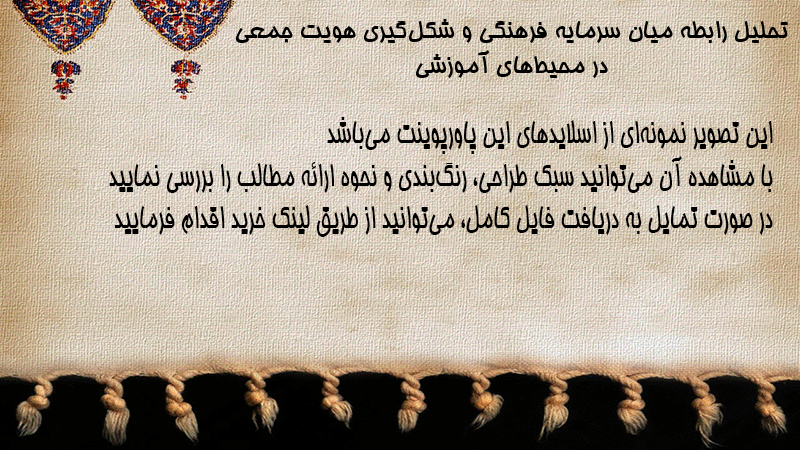 تحلیل رابطه میان سرمایه فرهنگی و شکل‌گیری هویت جمعی در محیط‌های آموزشی

این تصویر نمونه‌ای از اسلایدهای این پاورپوینت می‌باشد
با مشاهده آن می‌توانید سبک طراحی، رنگ‌بندی و نحوه ارائه مطالب را بررسی نمایید
در صورت تمایل به دریافت فایل کامل، می‌توانید از طریق لینک خرید اقدام فرمایید